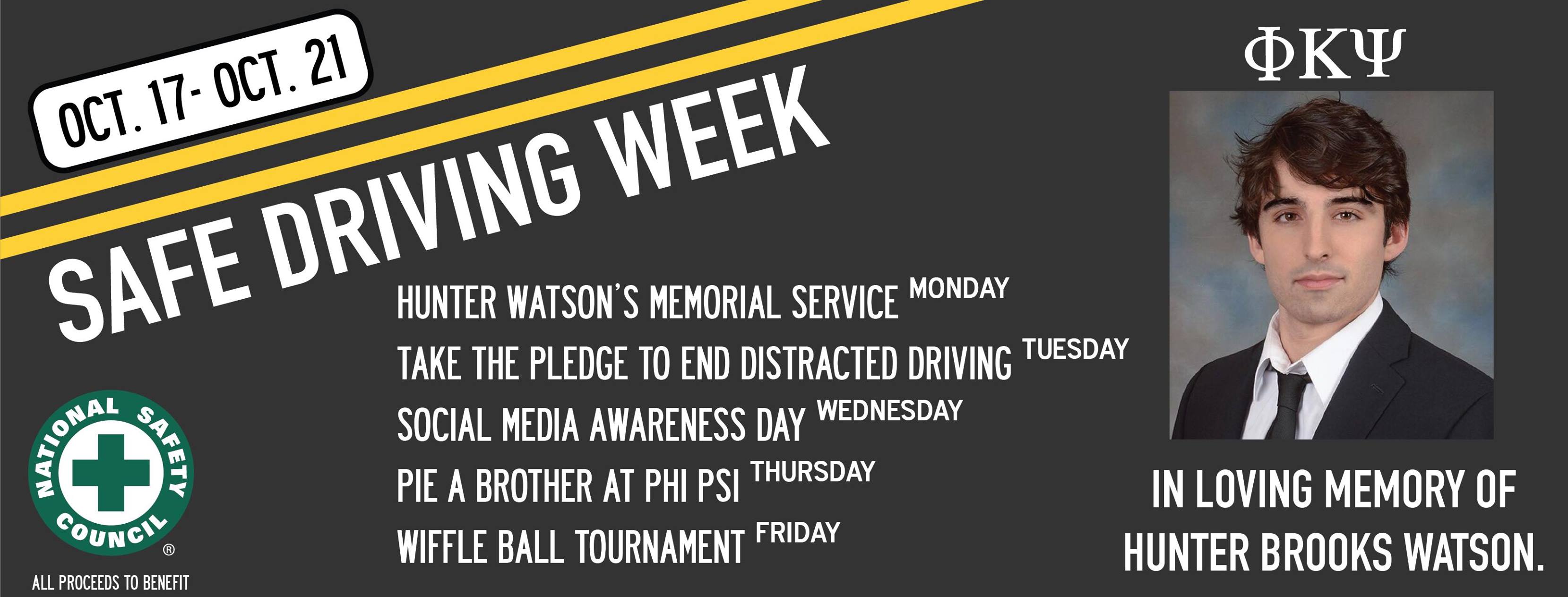 OCT. 17- OCT. 21

SAFE DRIVING WEEK

HUNTER WATSON'S MEMORIAL SERVICE MONDAY
TAKE THE PLEDGE TO END DISTRACTED DRIVING TUESDAY
SOCIAL MEDIA AWARENESS DAY WEDNESDAY
PIE A BROTHER AT PHI PSI THURSDAY
WIFFLE BALL TOURNAMENT FRIDAY

NATIONAL SAFETY COUNCIL ®

ALL PROCEEDS TO BENEFIT

ΦΚΨ

IN LOVING MEMORY OF HUNTER BROOKS WATSON.